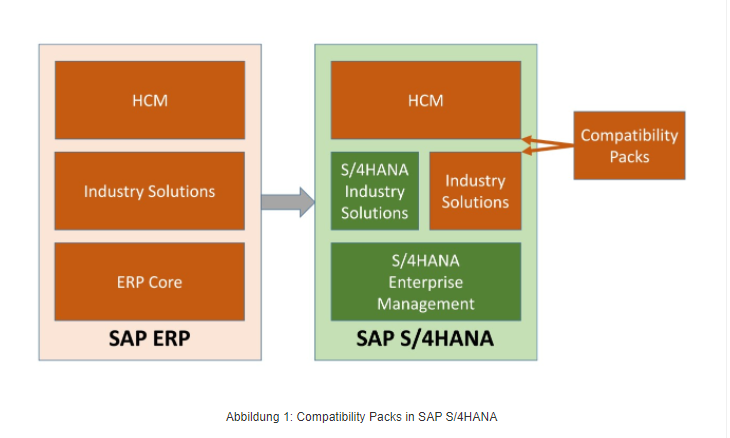 HCM

Industry Solutions

ERP Core

SAP ERP

HCM

S/4HANA Industry Solutions

Industry Solutions

S/4HANA Enterprise Management

SAP S/4HANA

Compatibility Packs

Abbildung 1: Compatibility Packs in SAP S/4HANA